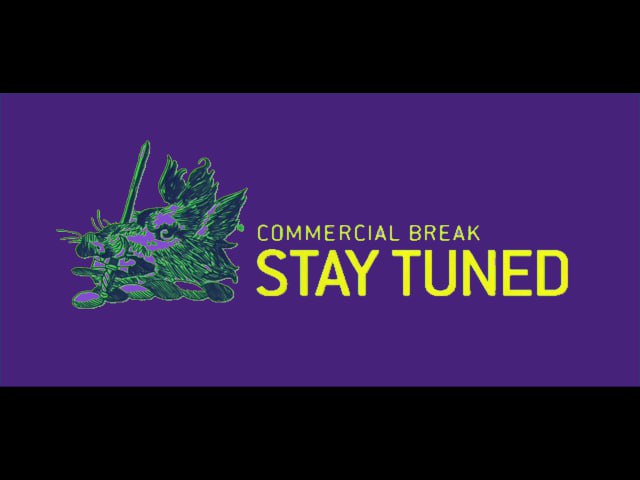 COMMERCIAL BREAK
STAY TUNED